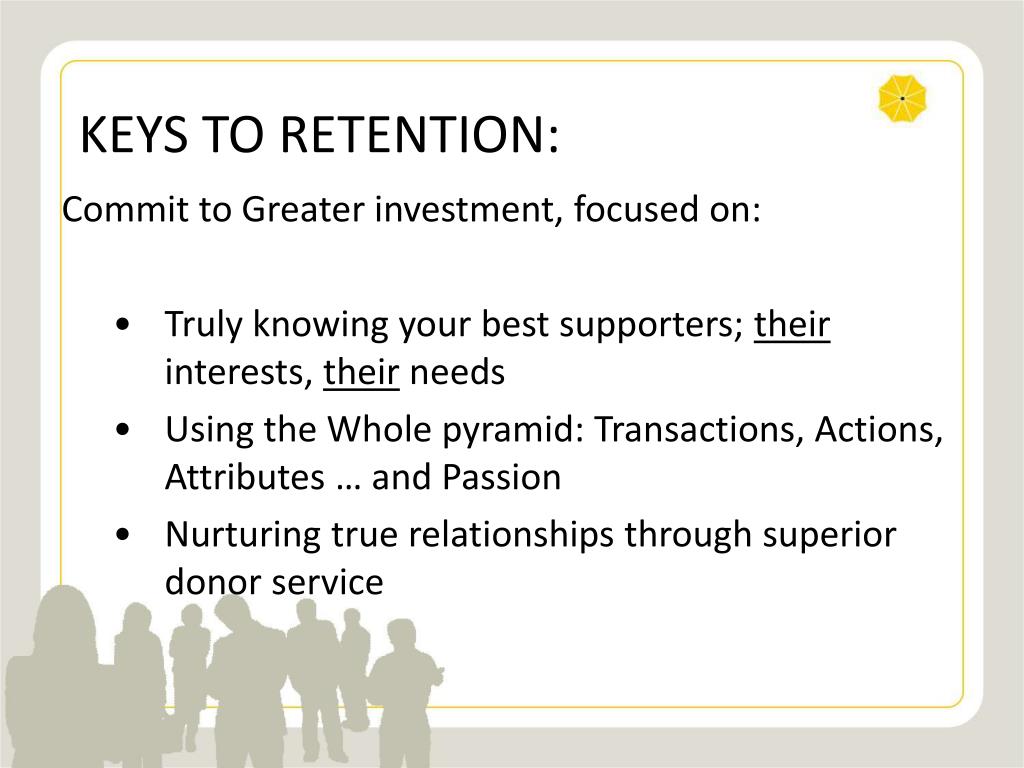 KEYS TO RETENTION:

Commit to Greater investment, focused on:

• Truly knowing your best supporters; their interests, their needs
• Using the Whole pyramid: Transactions, Actions, Attributes … and Passion
• Nurturing true relationships through superior donor service